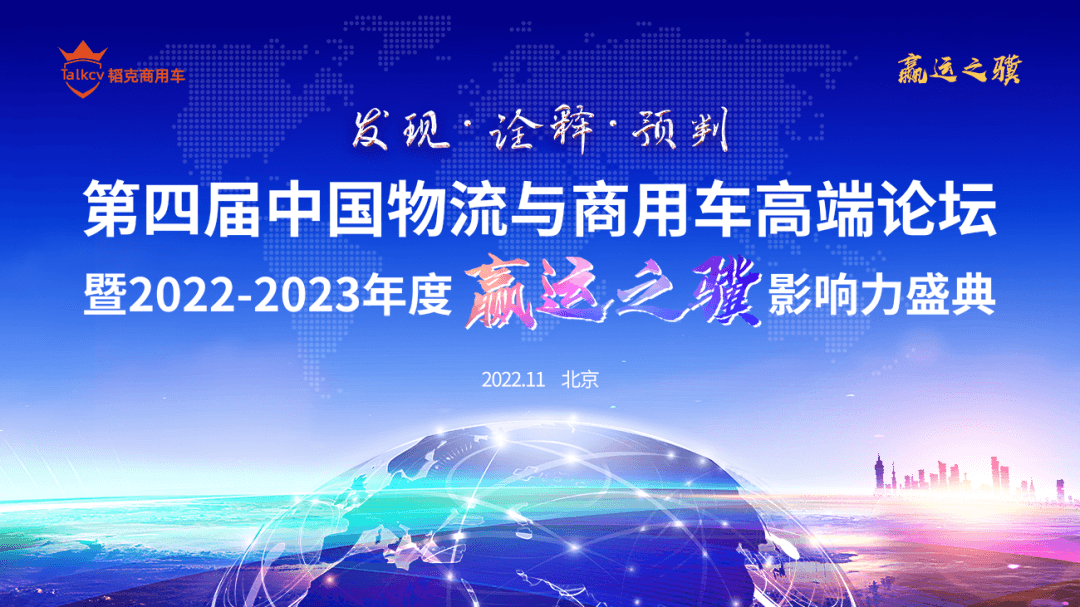 Talkcv 韬克商用车

赢运之骥

发现·诠释·预判

第四届中国物流与商用车高端论坛

暨2022-2023年度 赢运之骥 影响力盛典

2022.11 北京